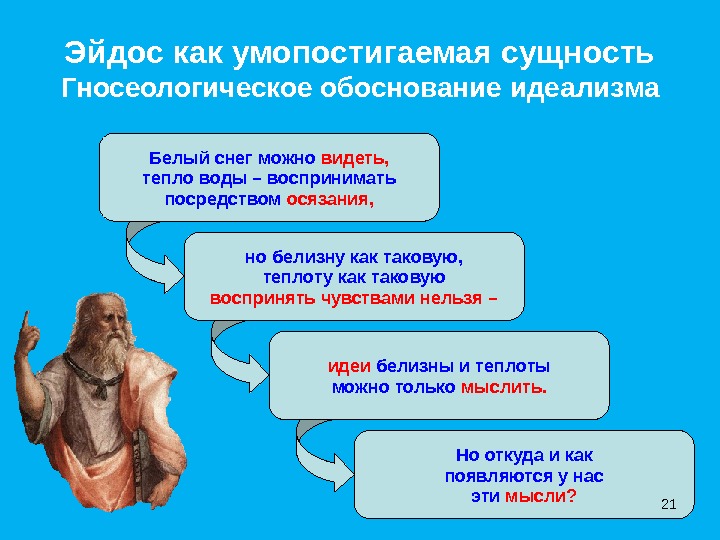 Эйдос как умопостигаемая сущность
Гносеологическое обоснование идеализма

Белый снег можно видеть, тепло воды – воспринимать посредством осязания,

но белизну как таковую, теплоту как таковую воспринять чувствами нельзя –

идеи белизны и теплоты можно только мыслить.

Но откуда и как появляются у нас эти мысли?

21